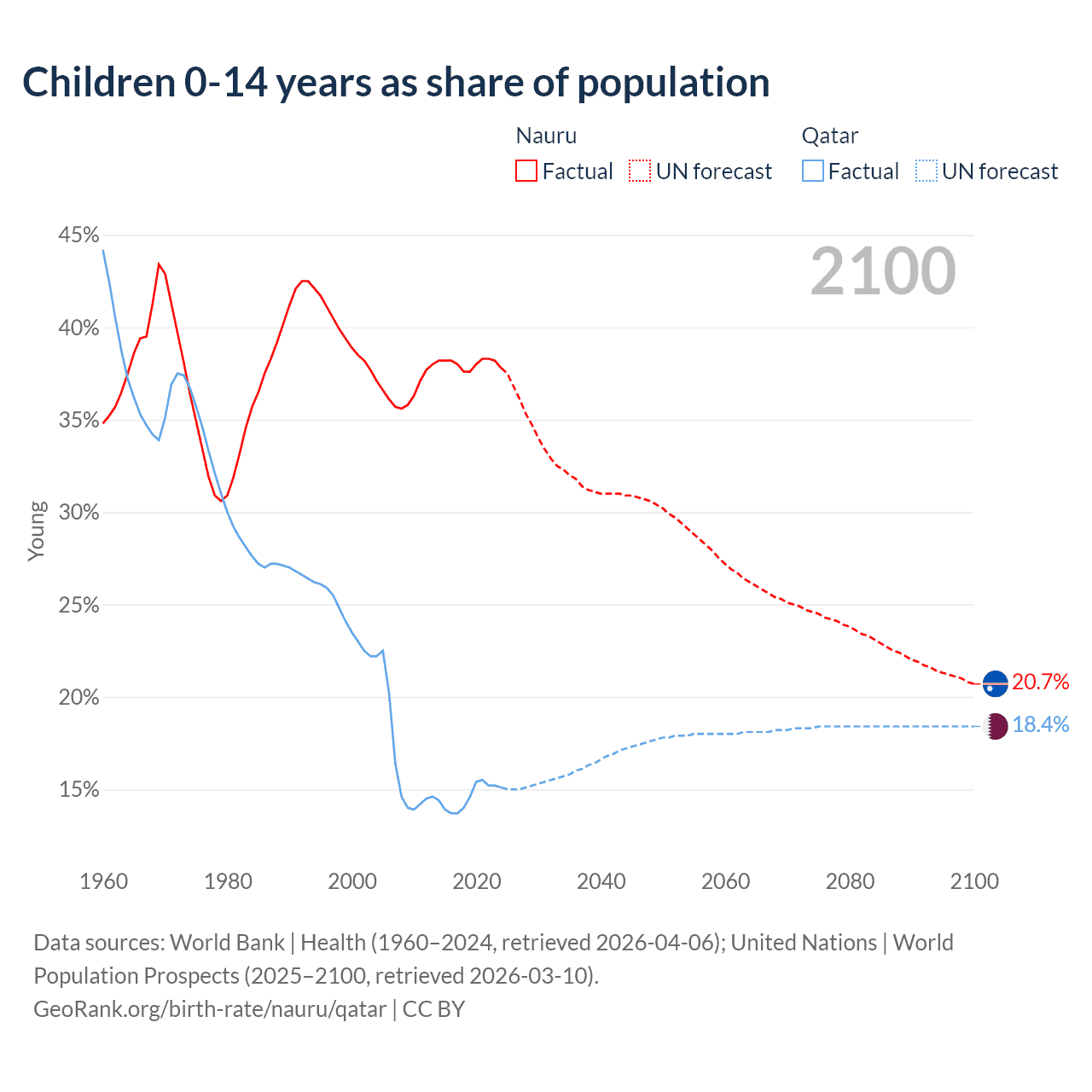 Children 0-14 years as share of population

Nauru
Factual UN forecast

Qatar
Factual UN forecast

2100

45%
40%
35%
30%
25%
20%
15%

Young

20.7%
18.4%

1960 1980 2000 2020 2040 2060 2080 2100

Data sources: World Bank | Health (1960–2024, retrieved 2026-04-06); United Nations | World Population Prospects (2025–2100, retrieved 2026-03-10).
GeoRank.org/birth-rate/nauru/qatar | CC BY